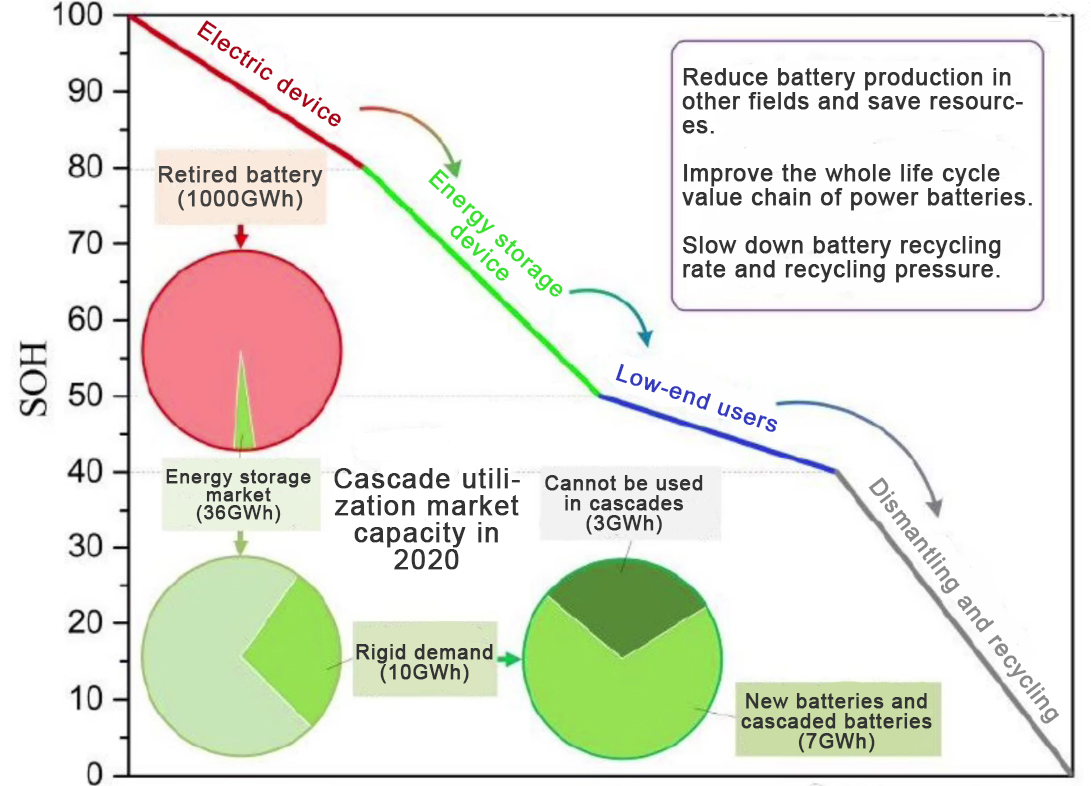 100
90
80
70
60
50
40
30
20
10
0

SOH

Electric device

Energy storage device

Low-end users

Dismantling and recycling

Reduce battery production in other fields and save resources.

Improve the whole life cycle value chain of power batteries.

Slow down battery recycling rate and recycling pressure.

Retired battery (1000GWh)

Energy storage market (36GWh)

Cascade utilization market capacity in 2020

Cannot be used in cascades (3GWh)

Rigid demand (10GWh)

New batteries and cascaded batteries (7GWh)